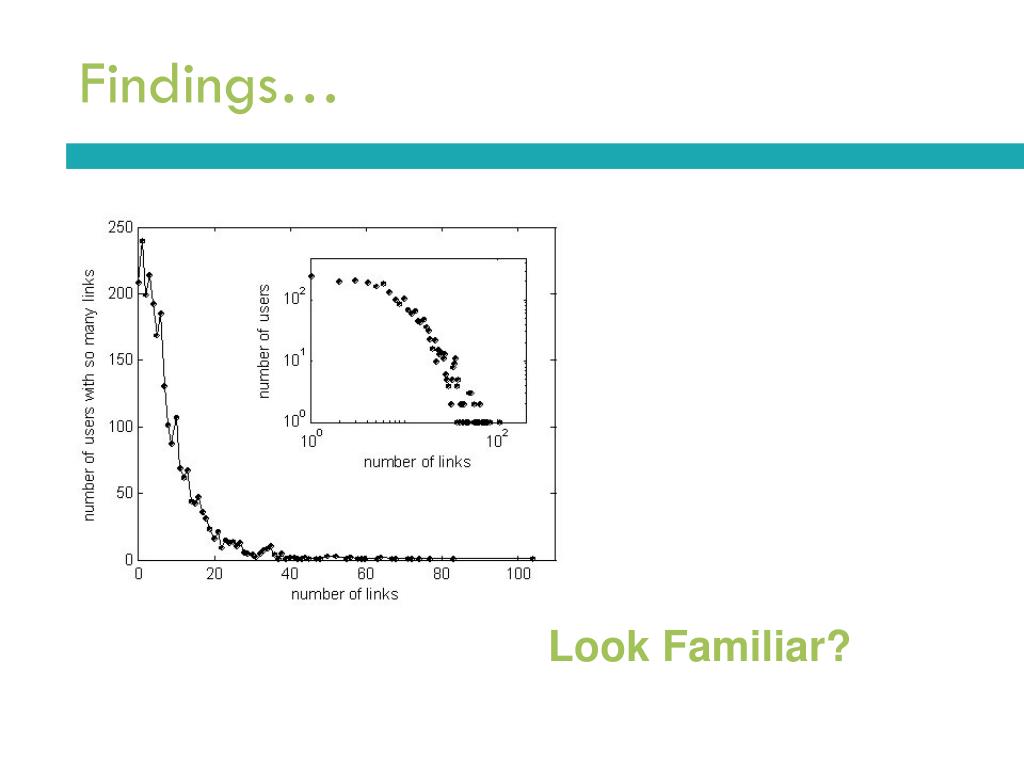 Findings…

250
200
150
100
50
0
number of users with so many links
0
20
40
60
80
100
number of links

$10^2$
$10^1$
$10^0$
number of users
$10^0$
$10^2$
number of links

Look Familiar?